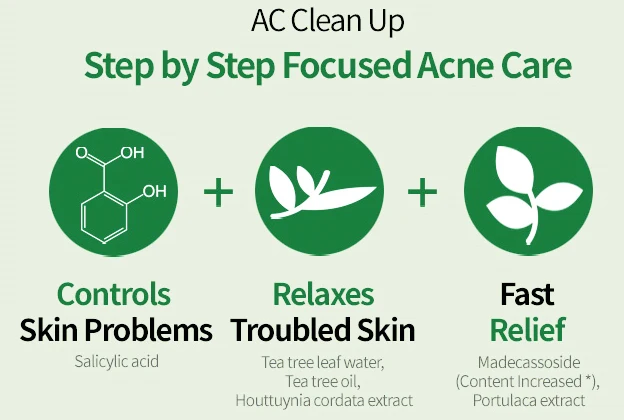 AC Clean Up
Step by Step Focused Acne Care

O OH
OH

+

+

Controls
Skin Problems
Salicylic acid

Relaxes
Troubled Skin
Tea tree leaf water,
Tea tree oil,
Houttuynia cordata extract

Fast
Relief
Madecassoside
(Content Increased *),
Portulaca extract